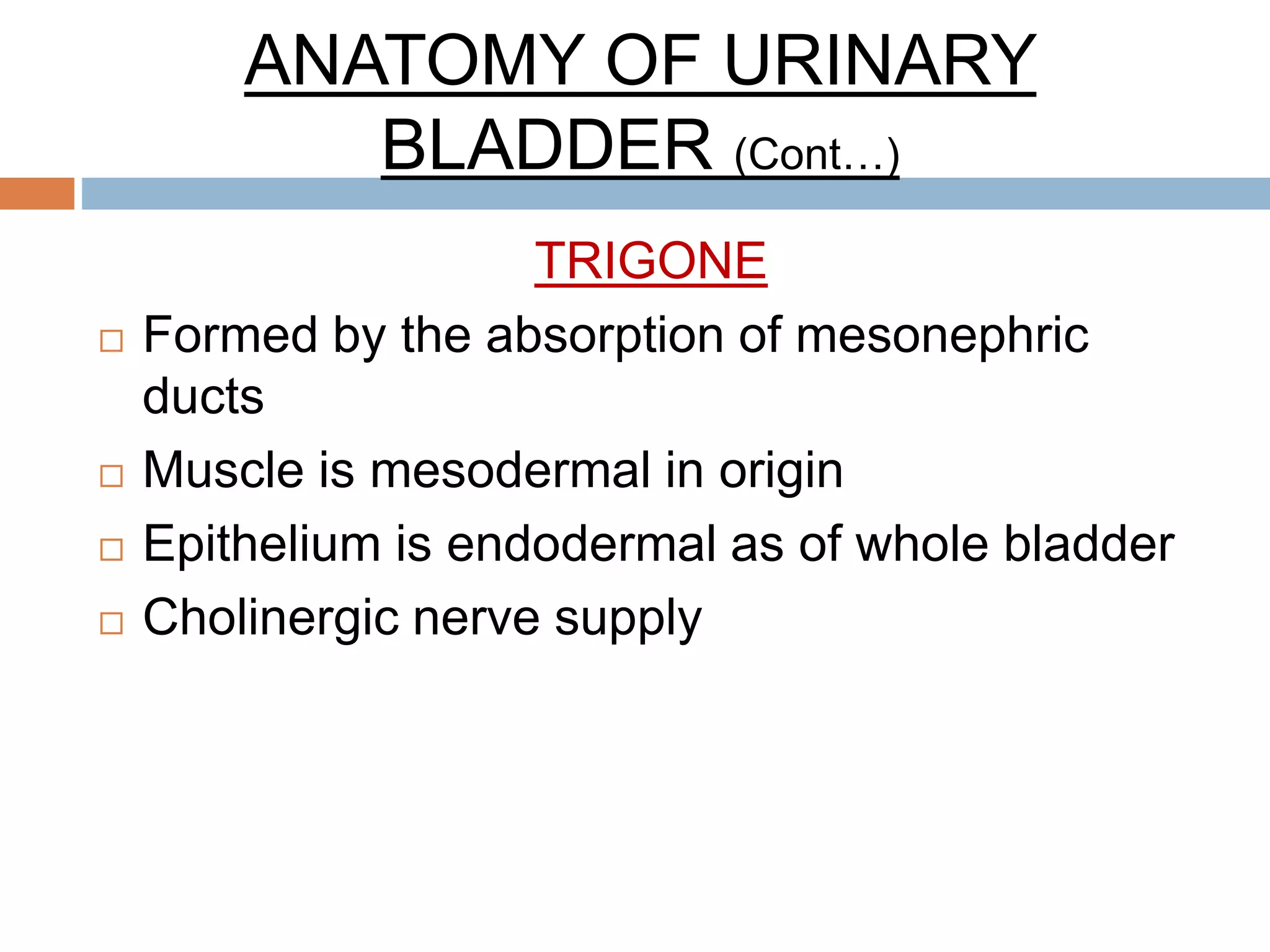 ANATOMY OF URINARY BLADDER (Cont…)

TRIGONE

□ Formed by the absorption of mesonephric ducts
□ Muscle is mesodermal in origin
□ Epithelium is endodermal as of whole bladder
□ Cholinergic nerve supply